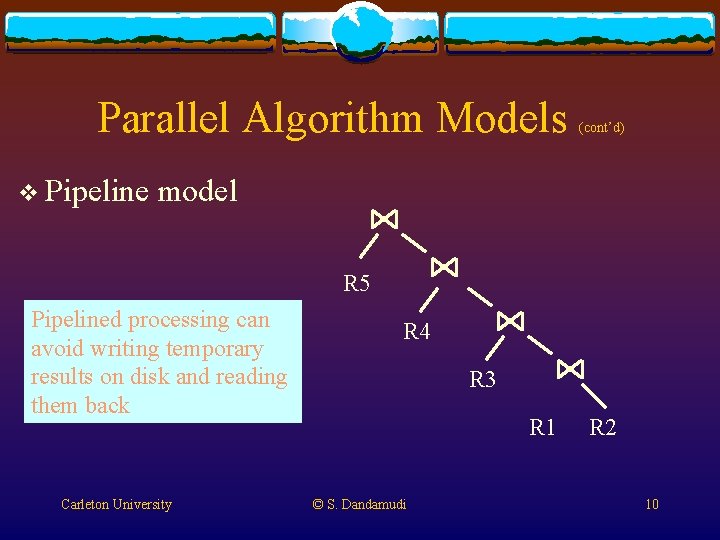 Parallel Algorithm Models (cont'd)

❖ Pipeline model

Pipelined processing can avoid writing temporary results on disk and reading them back

$\bowtie$
R5
$\bowtie$
R4
$\bowtie$
R3
$\bowtie$
R1 R2

Carleton University
© S. Dandamudi
10